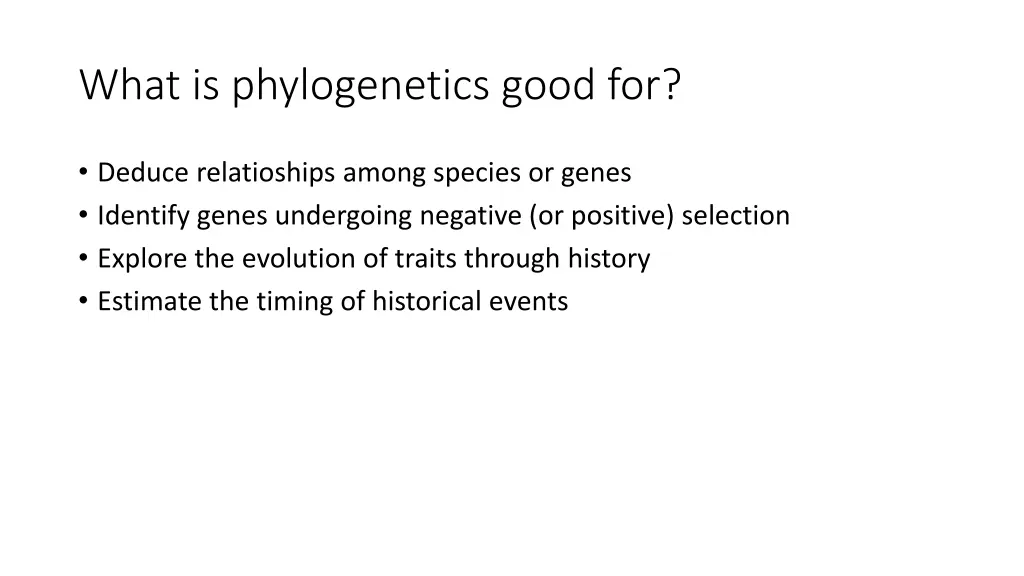 What is phylogenetics good for?

• Deduce relatioships among species or genes
• Identify genes undergoing negative (or positive) selection
• Explore the evolution of traits through history
• Estimate the timing of historical events